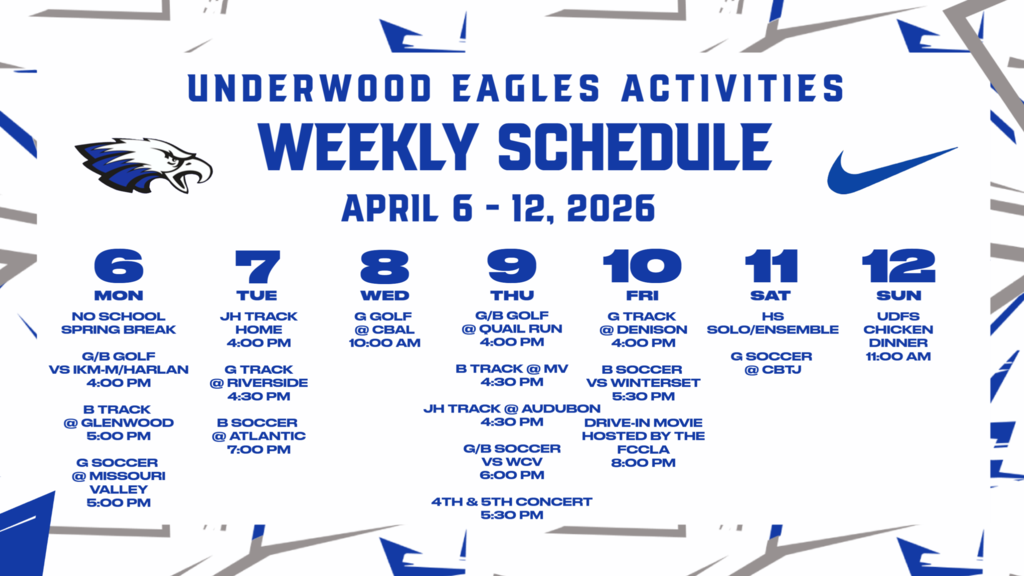 UNDERWOOD EAGLES ACTIVITIES
WEEKLY SCHEDULE
APRIL 6 - 12, 2026

6
MON
NO SCHOOL SPRING BREAK

G/B GOLF VS IKM-M/HARLAN 4:00 PM

B TRACK @ GLENWOOD 5:00 PM

G SOCCER @ MISSOURI VALLEY 5:00 PM

7
TUE
JH TRACK HOME 4:00 PM

G TRACK @ RIVERSIDE 4:30 PM

B SOCCER @ ATLANTIC 7:00 PM

8
WED
G GOLF @ CBAL 10:00 AM

9
THU
G/B GOLF @ QUAIL RUN 4:00 PM

B TRACK @ MV 4:30 PM

JH TRACK @ AUDUBON 4:30 PM

G/B SOCCER VS WCV 6:00 PM

4TH & 5TH CONCERT 5:30 PM

10
FRI
G TRACK @ DENISON 4:00 PM

B SOCCER VS WINTERSET 5:30 PM

DRIVE-IN MOVIE HOSTED BY THE FCCLA 8:00 PM

11
SAT
HS SOLO/ENSEMBLE

G SOCCER @ CBTJ

12
SUN
UDFS CHICKEN DINNER 11:00 AM